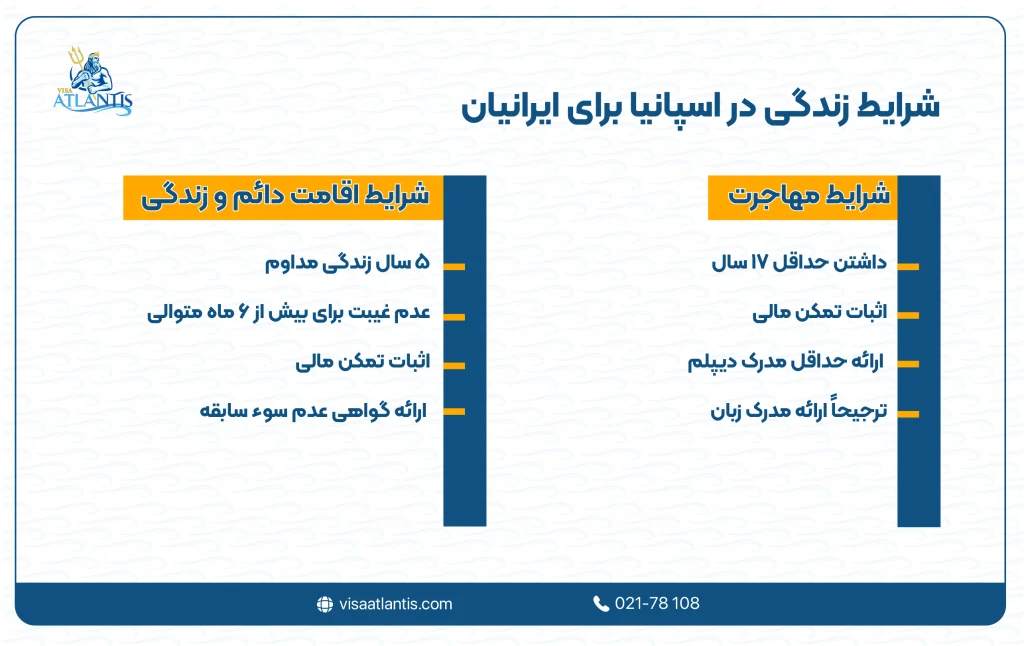 VISA ATLANTIS

شرایط زندگی در اسپانیا برای ایرانیان

شرایط مهاجرت

داشتن حداقل ۱۷ سال

اثبات تمکن مالی

ارائه حداقل مدرک دیپلم

ترجیحاً ارائه مدرک زبان

شرایط اقامت دائم و زندگی

۵ سال زندگی مداوم

عدم غیبت برای بیش از ۶ ماه متوالی

اثبات تمکن مالی

ارائه گواهی عدم سوء سابقه

visaatlantis.com

021-78 108